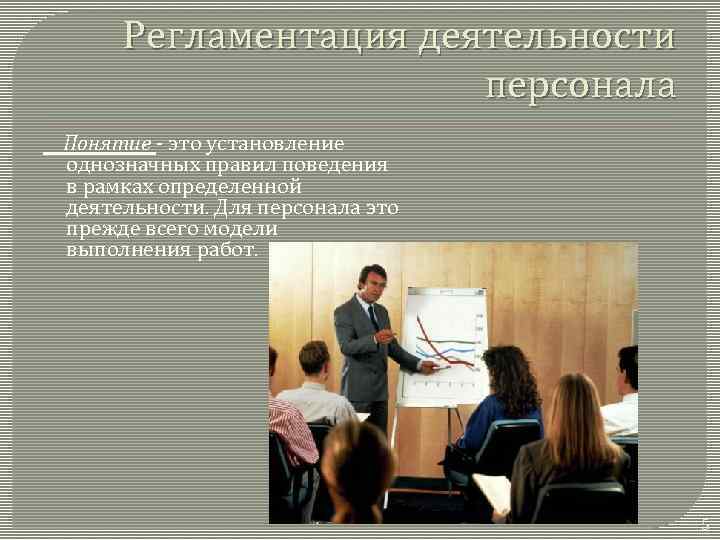 Регламентация деятельности персонала

Понятие - это установление однозначных правил поведения в рамках определенной деятельности. Для персонала это прежде всего модели выполнения работ.

5